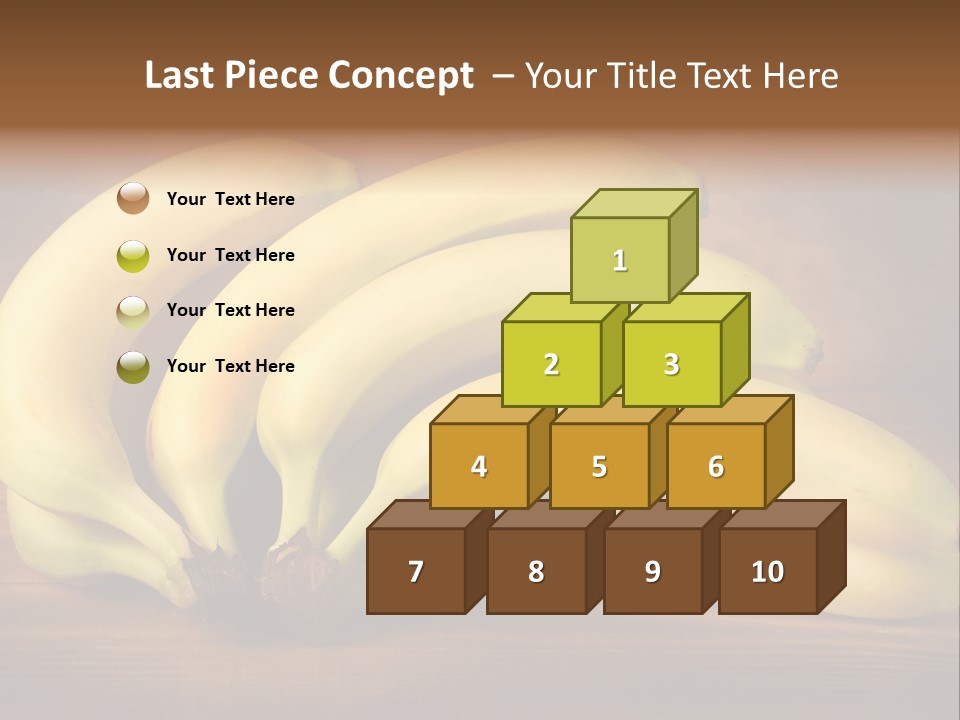 Last Piece Concept – Your Title Text Here

Your Text Here

Your Text Here

Your Text Here

Your Text Here

1

2 3

4 5 6

7 8 9 10